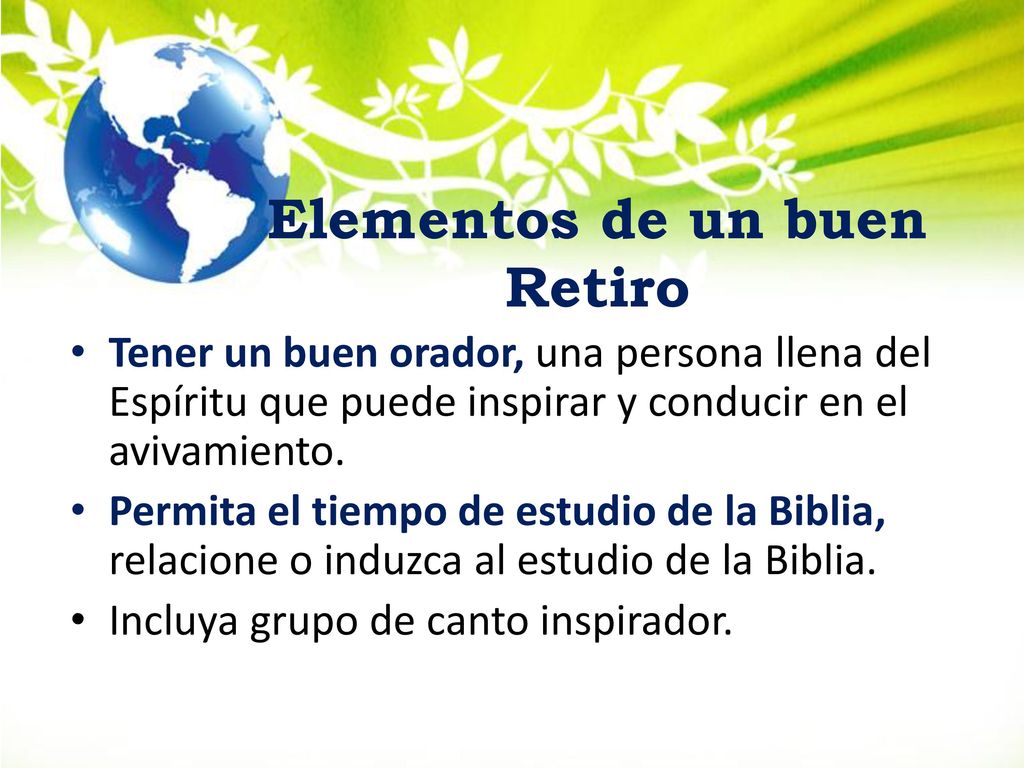 Elementos de un buen Retiro

• Tener un buen orador, una persona llena del Espíritu que puede inspirar y conducir en el avivamiento.
• Permita el tiempo de estudio de la Biblia, relacione o induzca al estudio de la Biblia.
• Incluya grupo de canto inspirador.